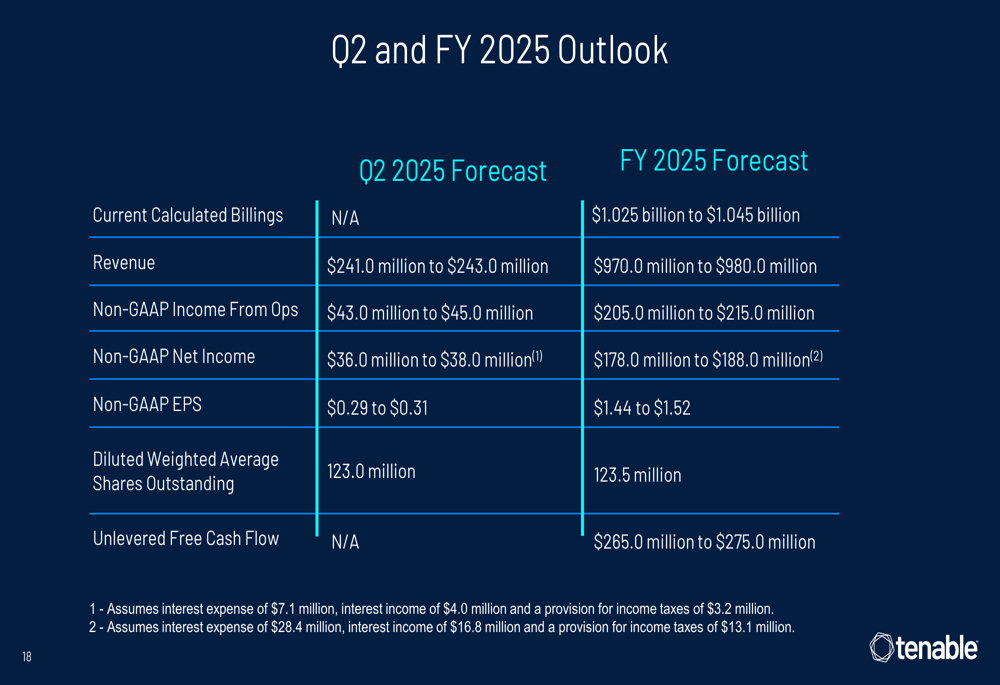 Q2 and FY 2025 Outlook

|  | Q2 2025 Forecast | FY 2025 Forecast |
|---|---|---|
| Current Calculated Billings | N/A | \$1.025 billion to \$1.045 billion |
| Revenue | \$241.0 million to \$243.0 million | \$970.0 million to \$980.0 million |
| Non-GAAP Income From Ops | \$43.0 million to \$45.0 million | \$205.0 million to \$215.0 million |
| Non-GAAP Net Income | \$36.0 million to \$38.0 million$^{(1)}$ | \$178.0 million to \$188.0 million$^{(2)}$ |
| Non-GAAP EPS | \$0.29 to \$0.31 | \$1.44 to \$1.52 |
| Diluted Weighted Average Shares Outstanding | 123.0 million | 123.5 million |
| Unlevered Free Cash Flow | N/A | \$265.0 million to \$275.0 million |

1 - Assumes interest expense of \$7.1 million, interest income of \$4.0 million and a provision for income taxes of \$3.2 million.
2 - Assumes interest expense of \$28.4 million, interest income of \$16.8 million and a provision for income taxes of \$13.1 million.

18

tenable